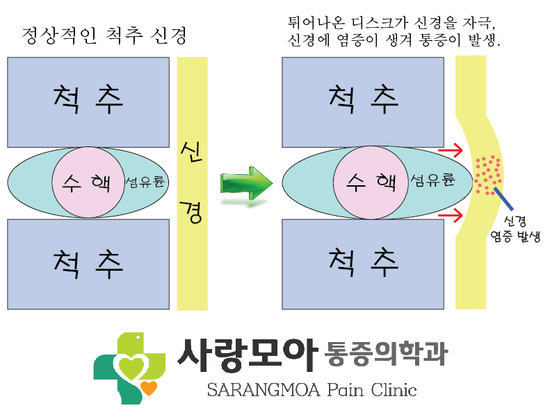 정상적인 척추 신경

척 추

수 핵

섬유륜

신 경

척 추

튀어나온 디스크가 신경을 자극, 신경에 염증이 생겨 통증이 발생.

척 추

수 핵

섬유륜

신경 염증 발생

척 추

사랑모아 통증의학과

SARANGMOA Pain Clinic